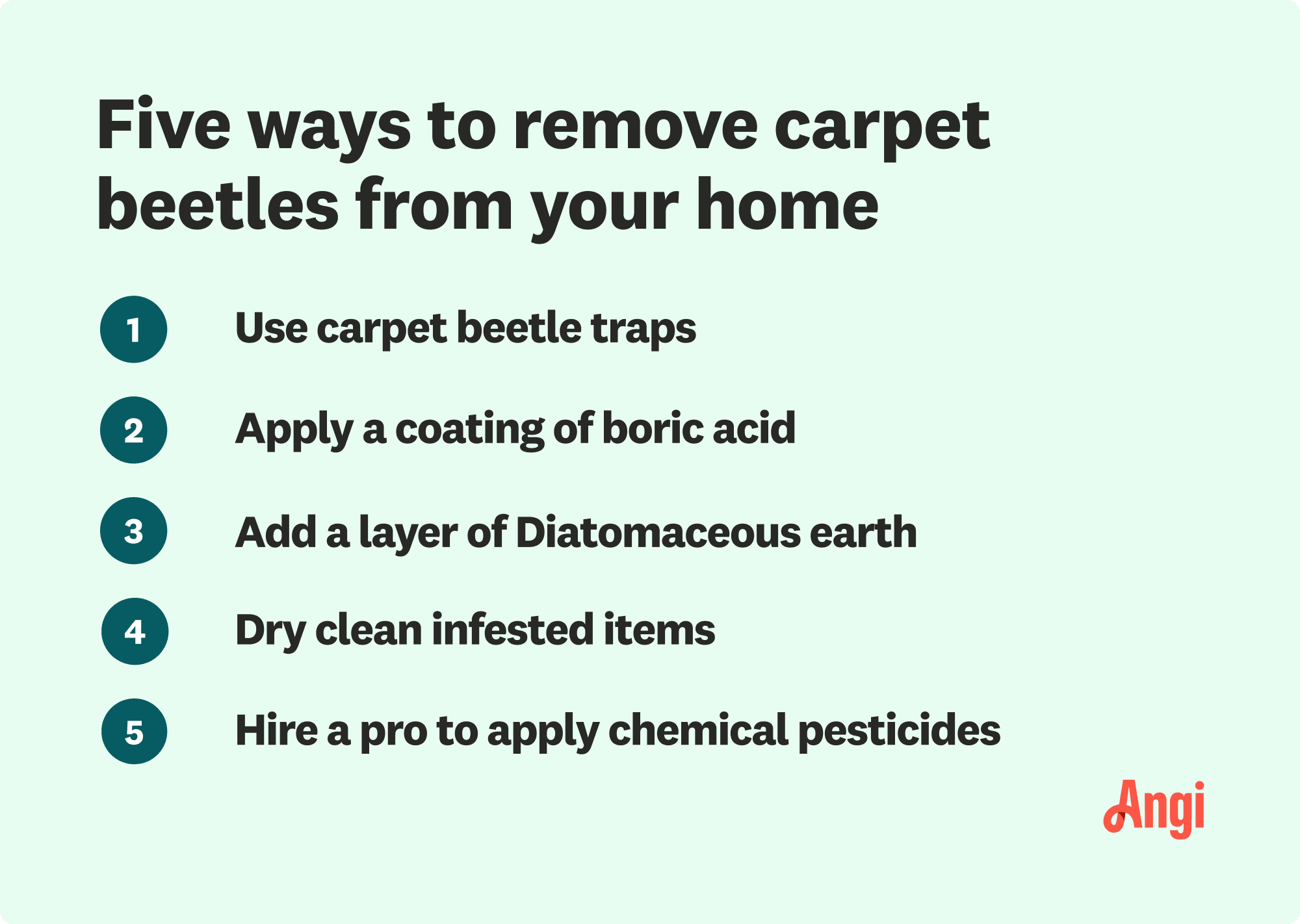 Five ways to remove carpet beetles from your home

1 Use carpet beetle traps

2 Apply a coating of boric acid

3 Add a layer of Diatomaceous earth

4 Dry clean infested items

5 Hire a pro to apply chemical pesticides

Angi